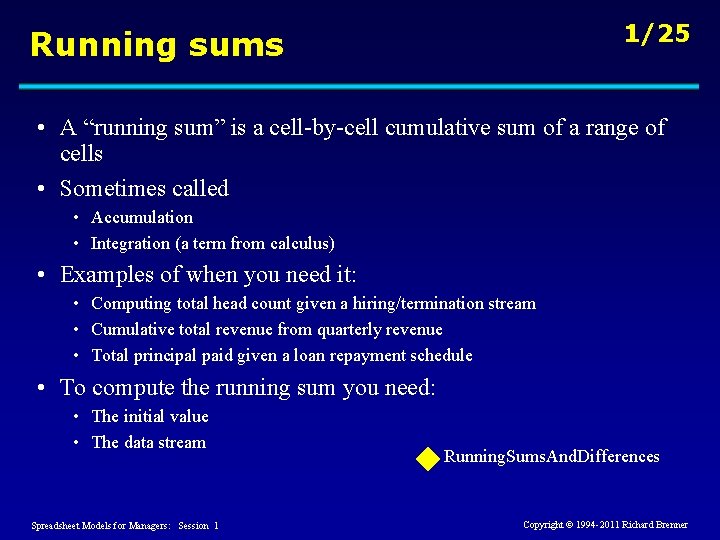 Running sums

1/25

• A “running sum” is a cell-by-cell cumulative sum of a range of cells

• Sometimes called
  • Accumulation
  • Integration (a term from calculus)

• Examples of when you need it:
  • Computing total head count given a hiring/termination stream
  • Cumulative total revenue from quarterly revenue
  • Total principal paid given a loan repayment schedule

• To compute the running sum you need:
  • The initial value
  • The data stream

RunningSumsAndDifferences

Spreadsheet Models for Managers: Session 1

Copyright © 1994-2011 Richard Brenner